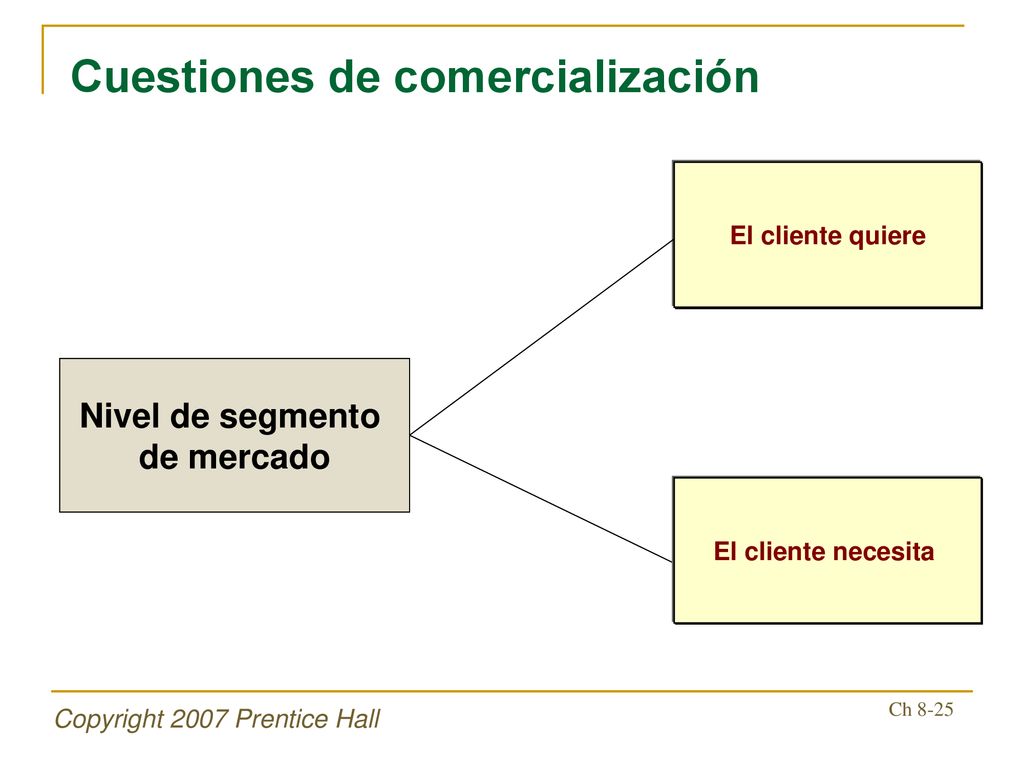 Cuestiones de comercialización

Nivel de segmento de mercado

El cliente quiere

El cliente necesita

Copyright 2007 Prentice Hall

Ch 8-25